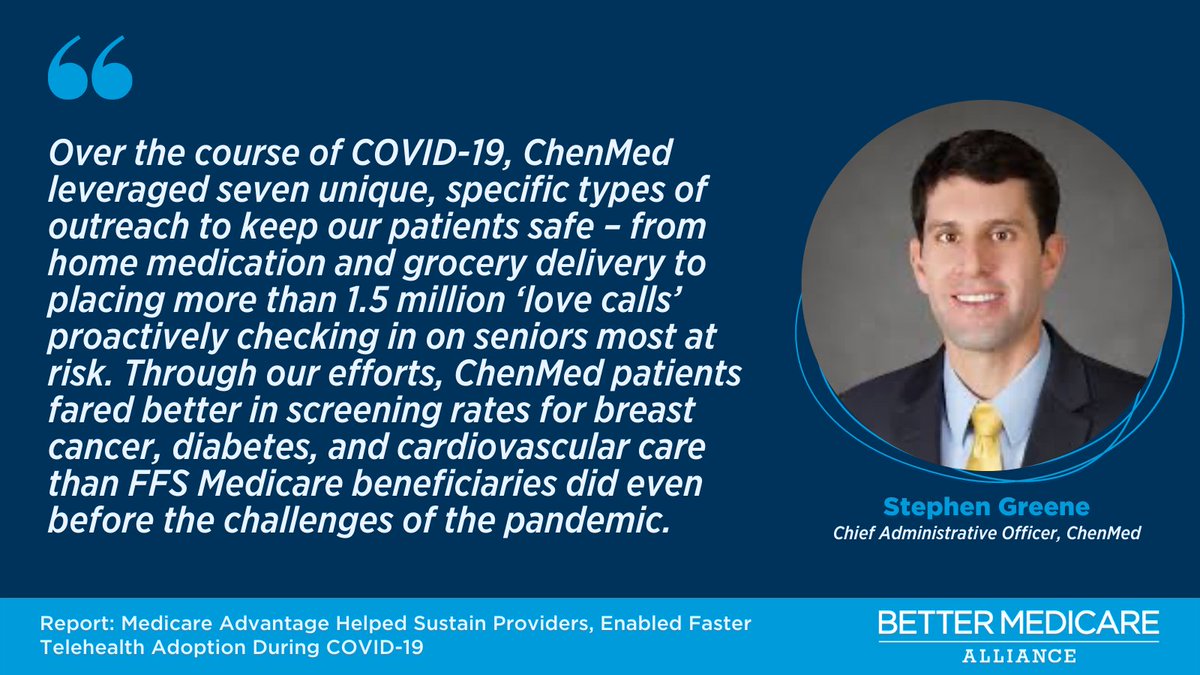 “

Over the course of COVID-19, ChenMed leveraged seven unique, specific types of outreach to keep our patients safe – from home medication and grocery delivery to placing more than 1.5 million ‘love calls’ proactively checking in on seniors most at risk. Through our efforts, ChenMed patients fared better in screening rates for breast cancer, diabetes, and cardiovascular care than FFS Medicare beneficiaries did even before the challenges of the pandemic.

Stephen Greene
Chief Administrative Officer, ChenMed

Report: Medicare Advantage Helped Sustain Providers, Enabled Faster Telehealth Adoption During COVID-19

BETTER MEDICARE
ALLIANCE